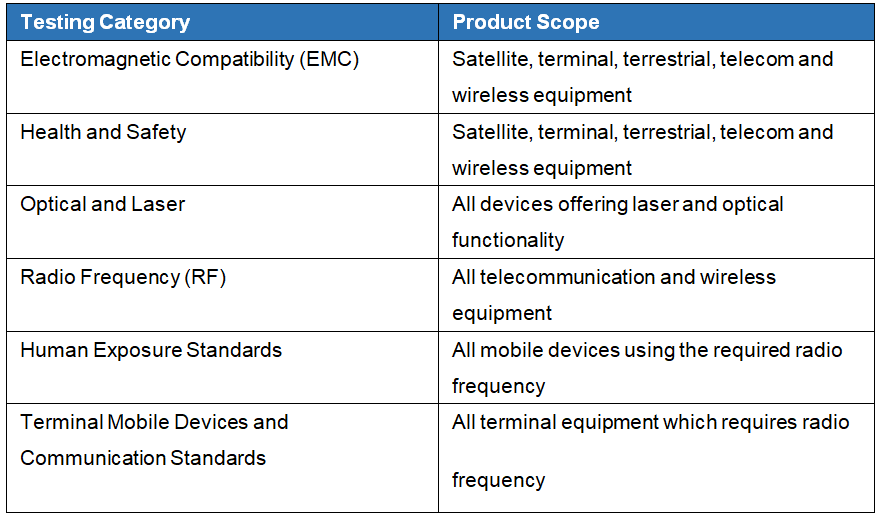 | Testing Category | Product Scope |
|---|---|
| Electromagnetic Compatibility (EMC) | Satellite, terminal, terrestrial, telecom and wireless equipment |
| Health and Safety | Satellite, terminal, terrestrial, telecom and wireless equipment |
| Optical and Laser | All devices offering laser and optical functionality |
| Radio Frequency (RF) | All telecommunication and wireless equipment |
| Human Exposure Standards | All mobile devices using the required radio frequency |
| Terminal Mobile Devices and Communication Standards | All terminal equipment which requires radio frequency |